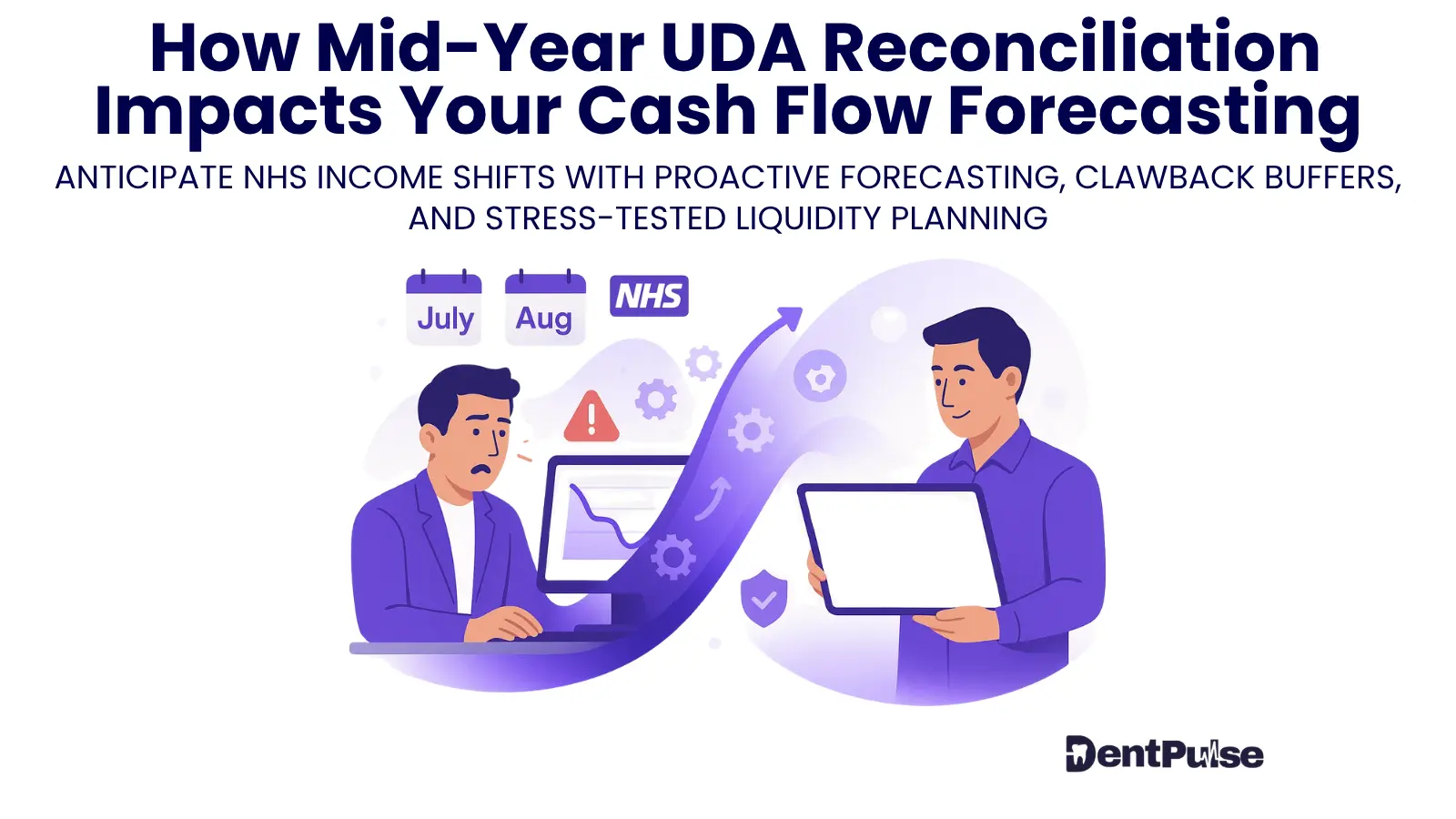 How Mid-Year UDA Reconciliation Impacts Your Cash Flow Forecasting

ANTICIPATE NHS INCOME SHIFTS WITH PROACTIVE FORECASTING, CLAWBACK BUFFERS, AND STRESS-TESTED LIQUIDITY PLANNING

July

Aug

NHS

DentPulse